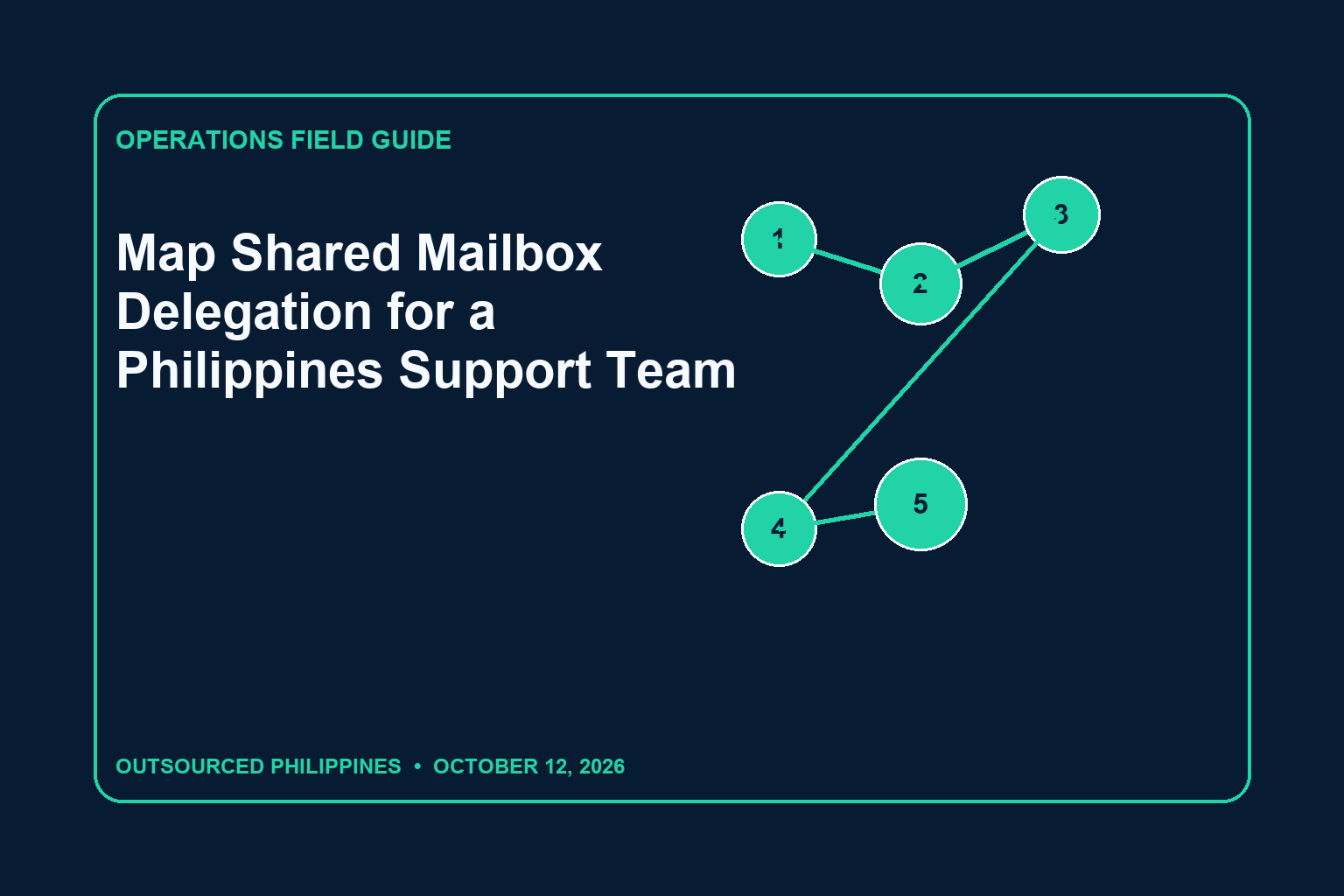 OPERATIONS FIELD GUIDE

Map Shared Mailbox Delegation for a Philippines Support Team

1

2

3

4

5

OUTSOURCED PHILIPPINES • OCTOBER 12, 2026